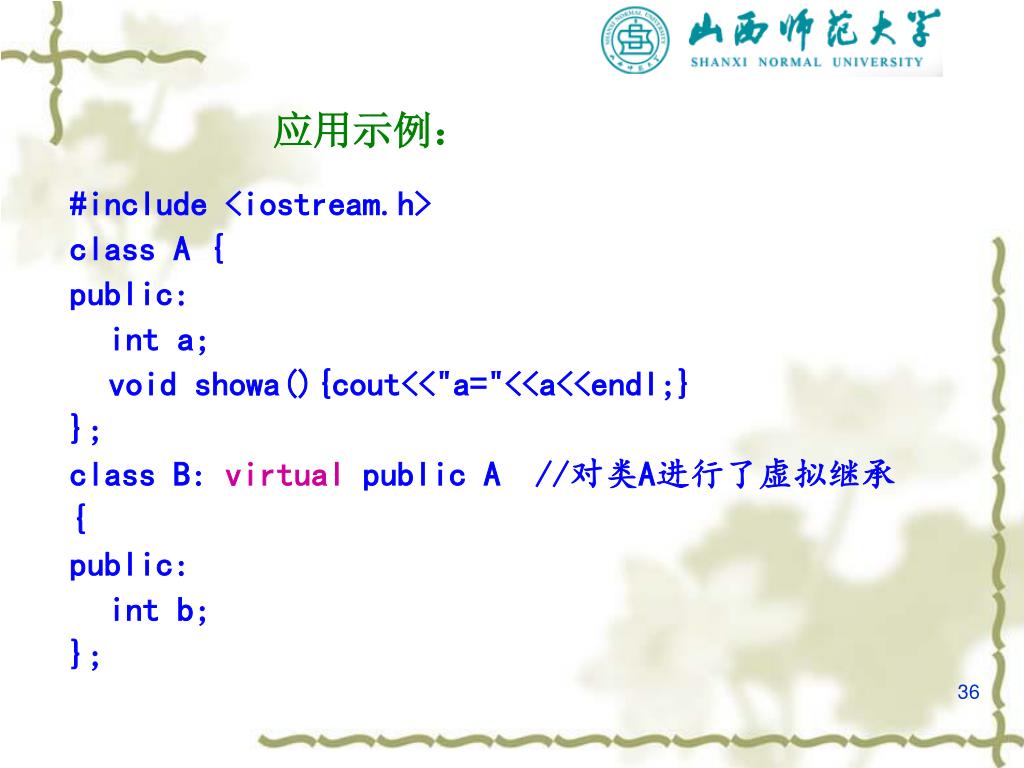 山西师范大学
SHANXI NORMAL UNIVERSITY

应用示例：

#include <iostream.h>
class A {
public:
int a;
void showa(){cout<<"a="<<a<<endl;}
};
class B: virtual public A //对类A进行了虚拟继承
{
public:
int b;
};

36